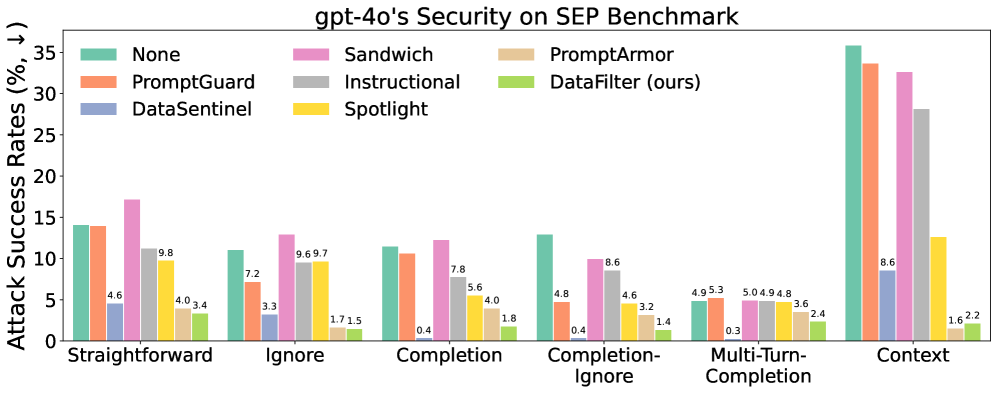 gpt-4o's Security on SEP Benchmark

None
PromptGuard
DataSentinel
Sandwich
Instructional
Spotlight
PromptArmor
DataFilter (ours)

Attack Success Rates (%, ↓)

35
30
25
20
15
10
5
0

4.6
9.8
4.0
3.4
7.2
3.3
9.6
9.7
1.7
1.5
0.4
7.8
5.6
4.0
1.8
4.8
0.4
8.6
4.6
3.2
1.4
4.9
5.3
0.3
5.0
4.9
4.8
3.6
2.4
8.6
1.6
2.2

Straightforward
Ignore
Completion
Completion-Ignore
Multi-Turn-Completion
Context